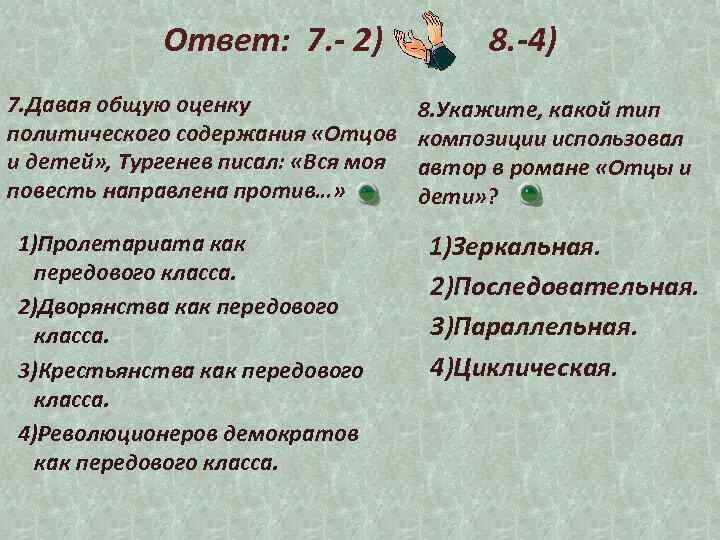 Ответ: 7.- 2) 8.-4)

7.Давая общую оценку политического содержания «Отцов и детей», Тургенев писал: «Вся моя повесть направлена против...»

1)Пролетариата как передового класса.

2)Дворянства как передового класса.

3)Крестьянства как передового класса.

4)Революционеров демократов как передового класса.

8.Укажите, какой тип композиции использовал автор в романе «Отцы и дети»?

1)Зеркальная.

2)Последовательная.

3)Параллельная.

4)Циклическая.